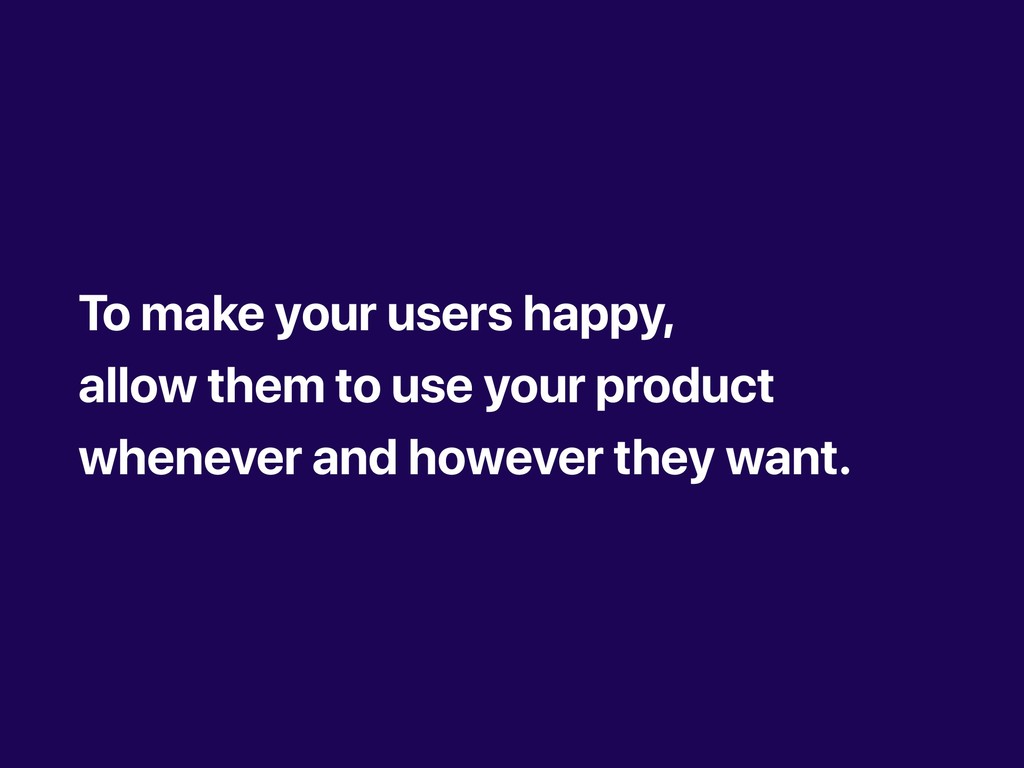 To make your users happy,
allow them to use your product
whenever and however they want.